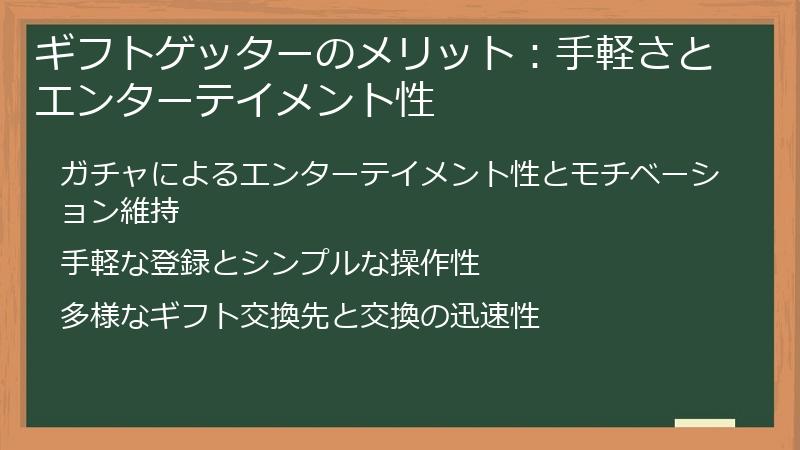 ギフトゲッターのメリット：手軽さとエンターテイメント性

ガチャによるエンターテイメント性とモチベーション維持

手軽な登録とシンプルな操作性

多様なギフト交換先と交換の迅速性